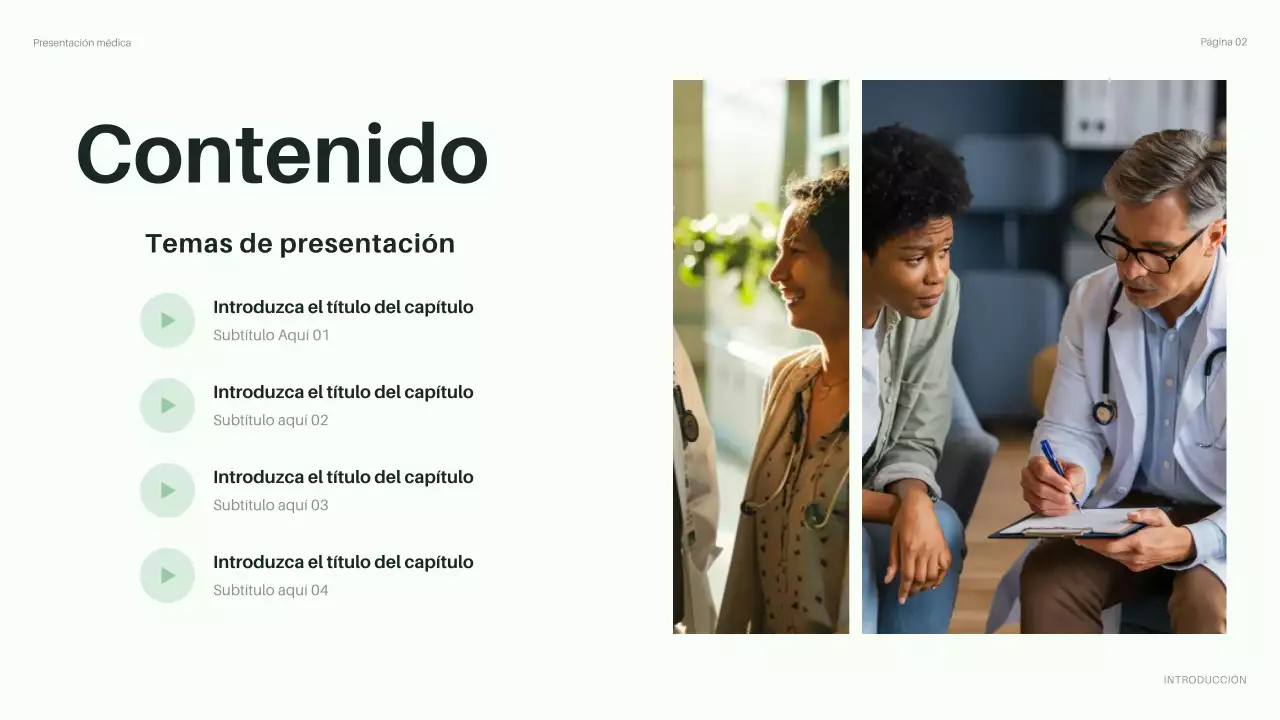 Presentación médica

Página 02

Contenido

Temas de presentación

Introduzca el título del capítulo
Subtítulo Aquí 01

Introduzca el título del capítulo
Subtítulo aquí 02

Introduzca el título del capítulo
Subtítulo aquí 03

Introduzca el título del capítulo
Subtítulo aquí 04

INTRODUCCIÓN